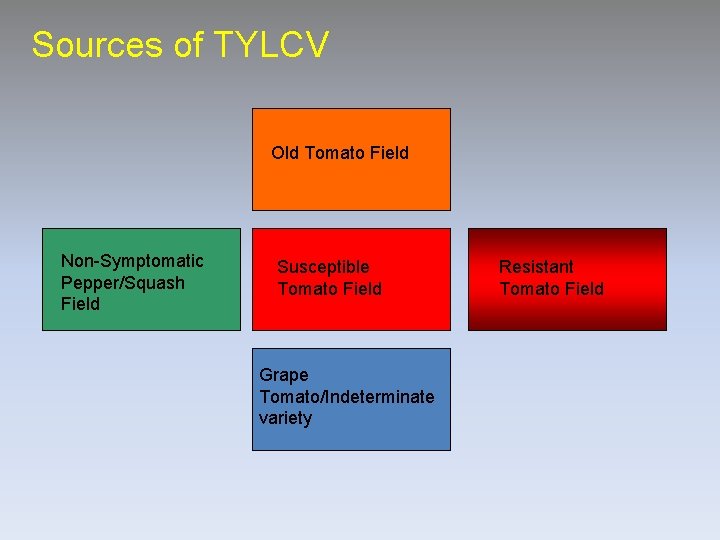 Sources of TYLCV

Old Tomato Field

Non-Symptomatic Pepper/Squash Field

Susceptible Tomato Field

Resistant Tomato Field

Grape Tomato/Indeterminate variety